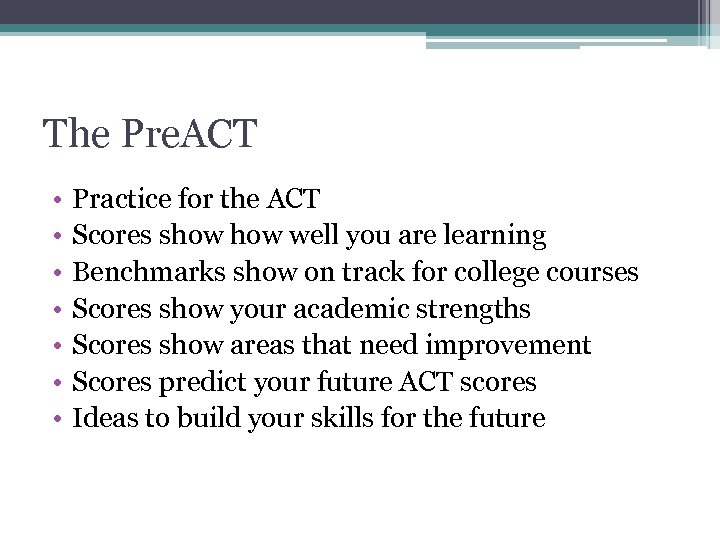 The PreACT

• Practice for the ACT
• Scores show how well you are learning
• Benchmarks show on track for college courses
• Scores show your academic strengths
• Scores show areas that need improvement
• Scores predict your future ACT scores
• Ideas to build your skills for the future